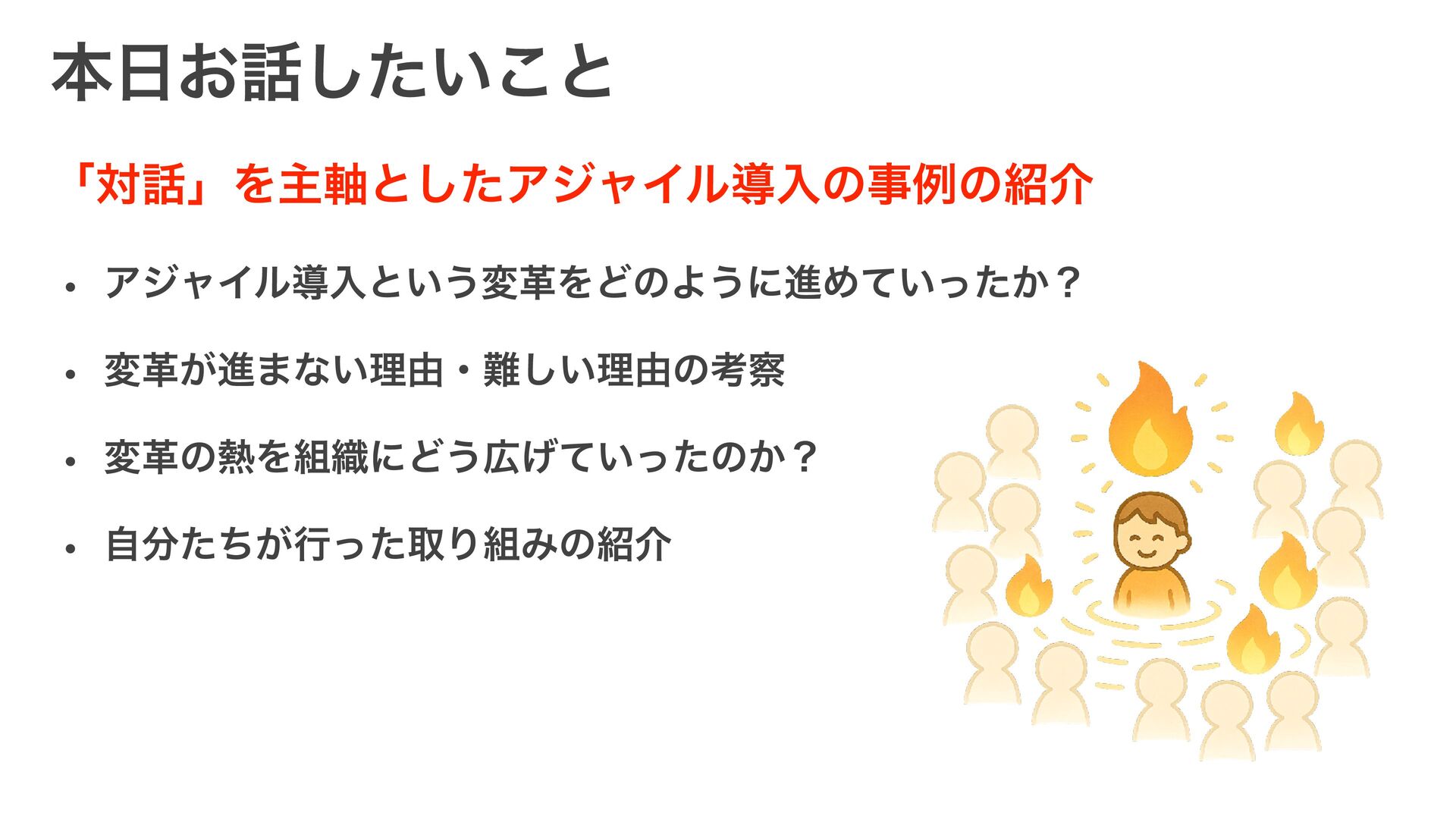 本日お話したいこと

「対話」を主軸としたアジャイル導入の事例の紹介

• アジャイル導入という変革をどのように進めていったか？

• 変革が進まない理由・難しい理由の考察

• 変革の熱を組織にどう広げていったのか？

• 自分たちが行った取り組みの紹介